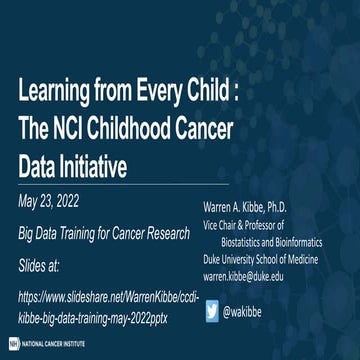 Learning from Every Child : The NCI Childhood Cancer Data Initiative

May 23, 2022

Big Data Training for Cancer Research

Slides at:

https://www.slideshare.net/WarrenKibbe/ccdi-kibbe-big-data-training-may-2022pptx

Warren A. Kibbe, Ph.D.
Vice Chair & Professor of Biostatistics and Bioinformatics
Duke University School of Medicine
warren.kibbe@duke.edu

@wakibbe

NIH NATIONAL CANCER INSTITUTE